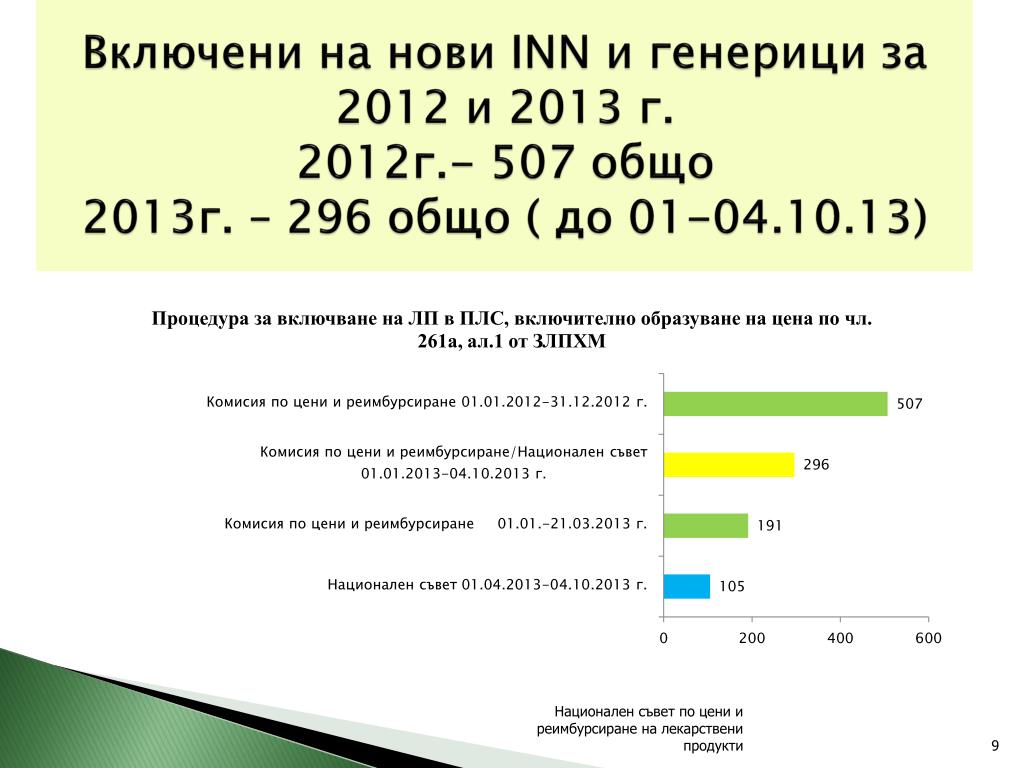 Включени на нови INN и генерици за 2012 и 2013 г.
2012г.- 507 общо
2013г. – 296 общо ( до 01-04.10.13)

Процедура за включване на ЛП в ПЛС, включително образуване на цена по чл. 261а, ал.1 от ЗЛПХМ

Комисия по цени и реимбурсиране 01.01.2012-31.12.2012 г.
507
Комисия по цени и реимбурсиране/Национален съвет 01.01.2013-04.10.2013 г.
296
Комисия по цени и реимбурсиране 01.01.-21.03.2013 г.
191
Национален съвет 01.04.2013-04.10.2013 г.
105

0
200
400
600

Национален съвет по цени и реимбурсиране на лекарствени продукти

9